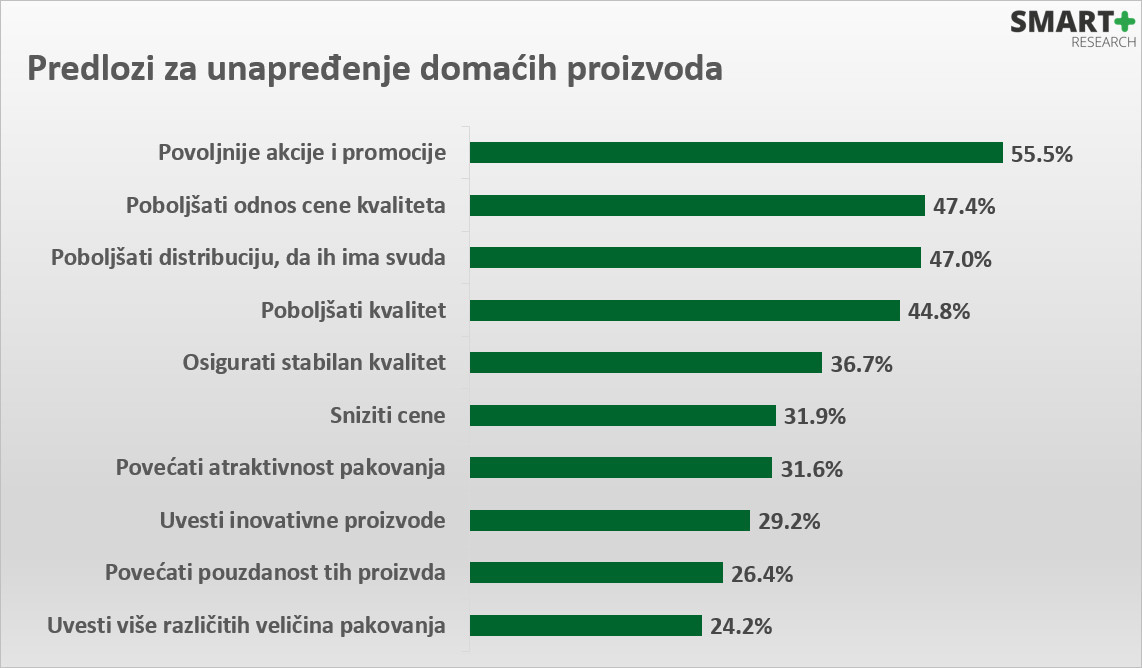 SMART+ RESEARCH

Predlozi za unapređenje domaćih proizvoda

Povoljnije akcije i promocije 55.5%
Poboljšati odnos cene kvaliteta 47.4%
Poboljšati distribuciju, da ih ima svuda 47.0%
Poboljšati kvalitet 44.8%
Osigurati stabilan kvalitet 36.7%
Sniziti cene 31.9%
Povećati atraktivnost pakovanja 31.6%
Uvesti inovativne proizvode 29.2%
Povećati pouzdanost tih proizvda 26.4%
Uvesti više različitih veličina pakovanja 24.2%